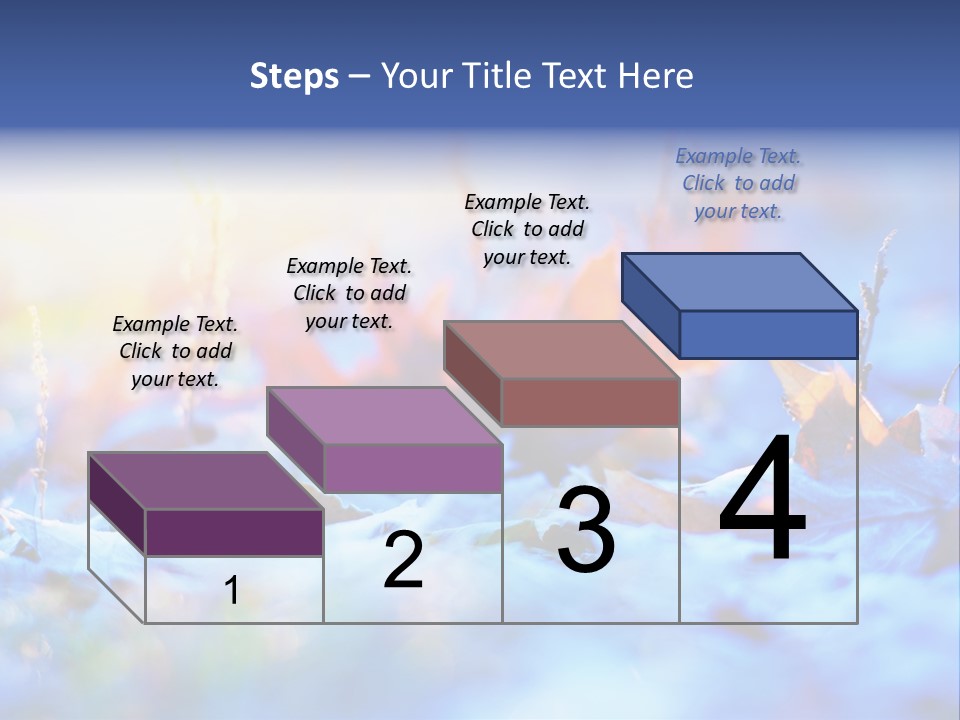 Steps – Your Title Text Here

Example Text. Click to add your text.

Example Text. Click to add your text.

Example Text. Click to add your text.

Example Text. Click to add your text.

1

2

3

4